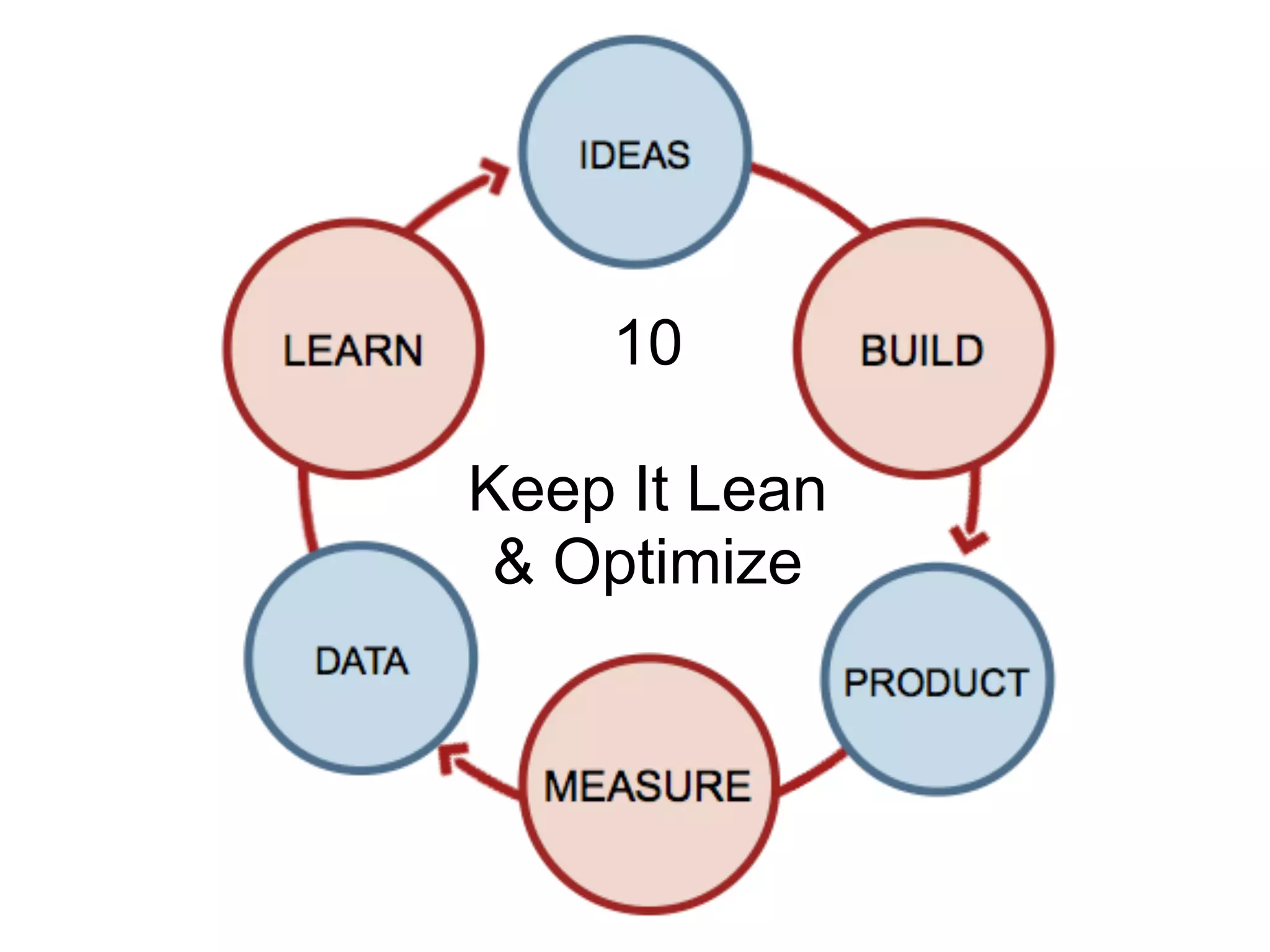 IDEAS

BUILD

PRODUCT

MEASURE

DATA

LEARN

10

Keep It Lean & Optimize